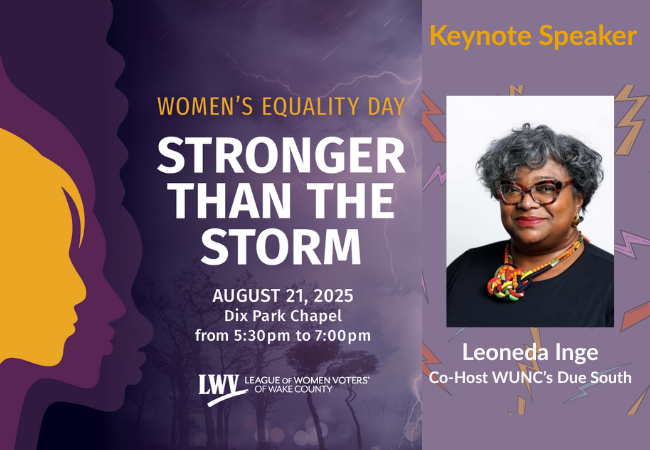 WOMEN'S EQUALITY DAY

STRONGER THAN THE STORM

AUGUST 21, 2025
Dix Park Chapel
from 5:30pm to 7:00pm

LWV LEAGUE OF WOMEN VOTERS® OF WAKE COUNTY

Keynote Speaker

Leoneda Inge
Co-Host WUNC's Due South